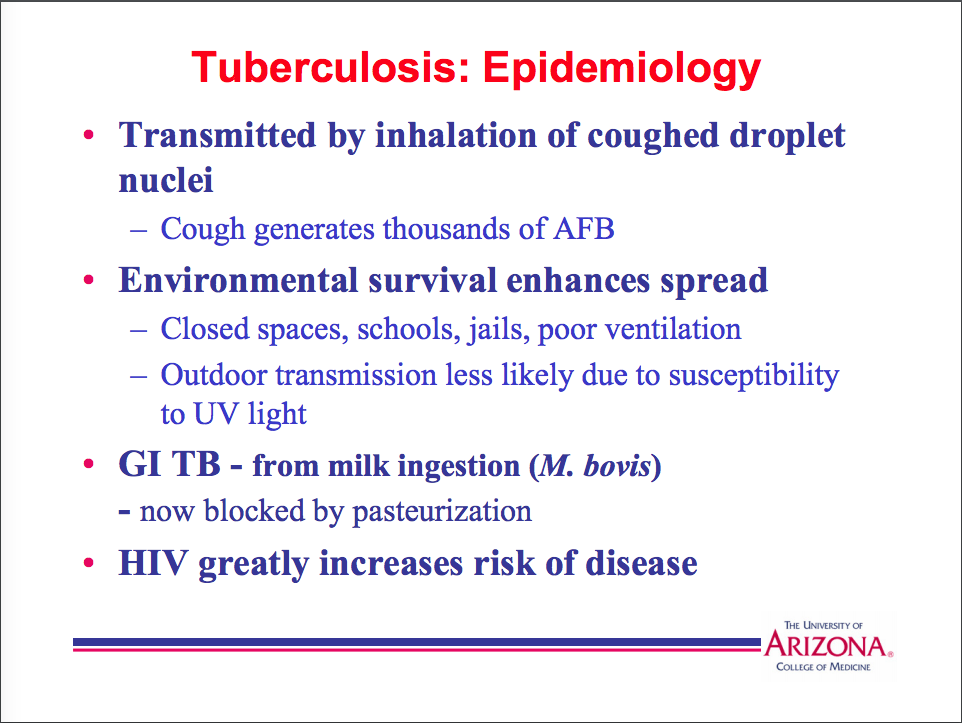 Tuberculosis: Epidemiology

• Transmitted by inhalation of coughed droplet nuclei
– Cough generates thousands of AFB

• Environmental survival enhances spread
– Closed spaces, schools, jails, poor ventilation
– Outdoor transmission less likely due to susceptibility to UV light

• GI TB - from milk ingestion (M. bovis)
- now blocked by pasteurization

• HIV greatly increases risk of disease

THE UNIVERSITY OF
ARIZONA®
COLLEGE OF MEDICINE